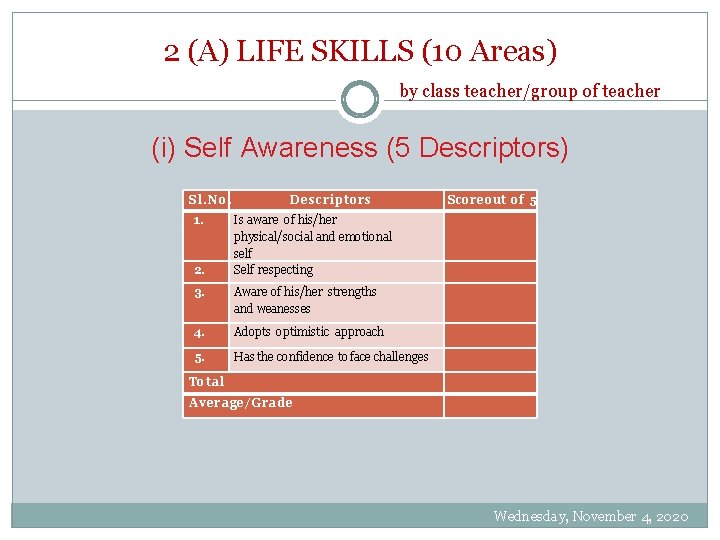 2 (A) LIFE SKILLS (10 Areas)

by class teacher/group of teacher

(i) Self Awareness (5 Descriptors)

| Sl.No. | Descriptors | Scoreout of 5 |
|---|---|---|
| 1. | Is aware of his/her physical/social and emotional self | |
| 2. | Self respecting | |
| 3. | Aware of his/her strengths and weanesses | |
| 4. | Adopts optimistic approach | |
| 5. | Has the confidence to face challenges | |
| Total | | |
| Average/Grade | | |

Wednesday, November 4, 2020